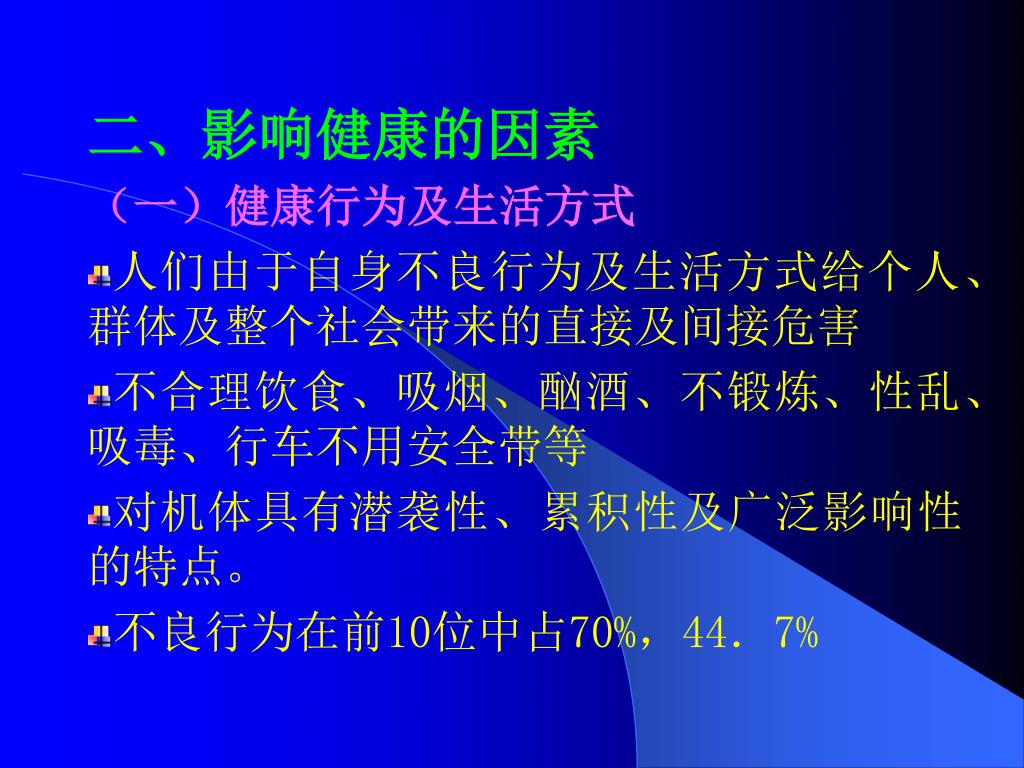 二、影响健康的因素

（一）健康行为及生活方式

人们由于自身不良行为及生活方式给个人、群体及整个社会带来的直接及间接危害

不合理饮食、吸烟、酗酒、不锻炼、性乱、吸毒、行车不用安全带等

对机体具有潜袭性、累积性及广泛影响性的特点。

不良行为在前10位中占70%，44．7%